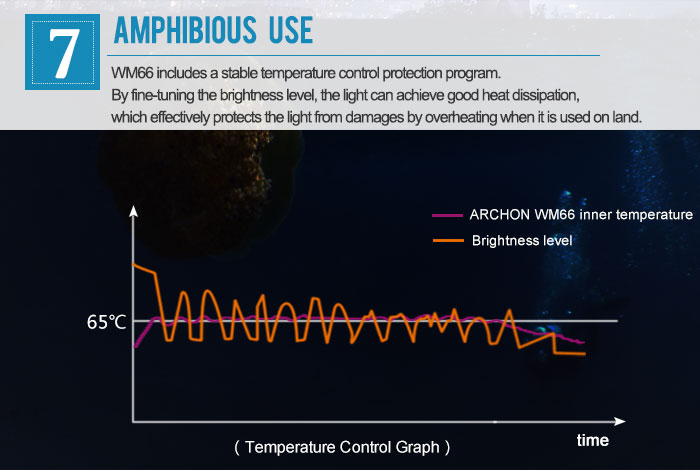 7

AMPHIBIOUS USE

WM66 includes a stable temperature control protection program.
By fine-tuning the brightness level, the light can achieve good heat dissipation, which effectively protects the light from damages by overheating when it is used on land.

ARCHON WM66 inner temperature
Brightness level

65℃

time

( Temperature Control Graph )